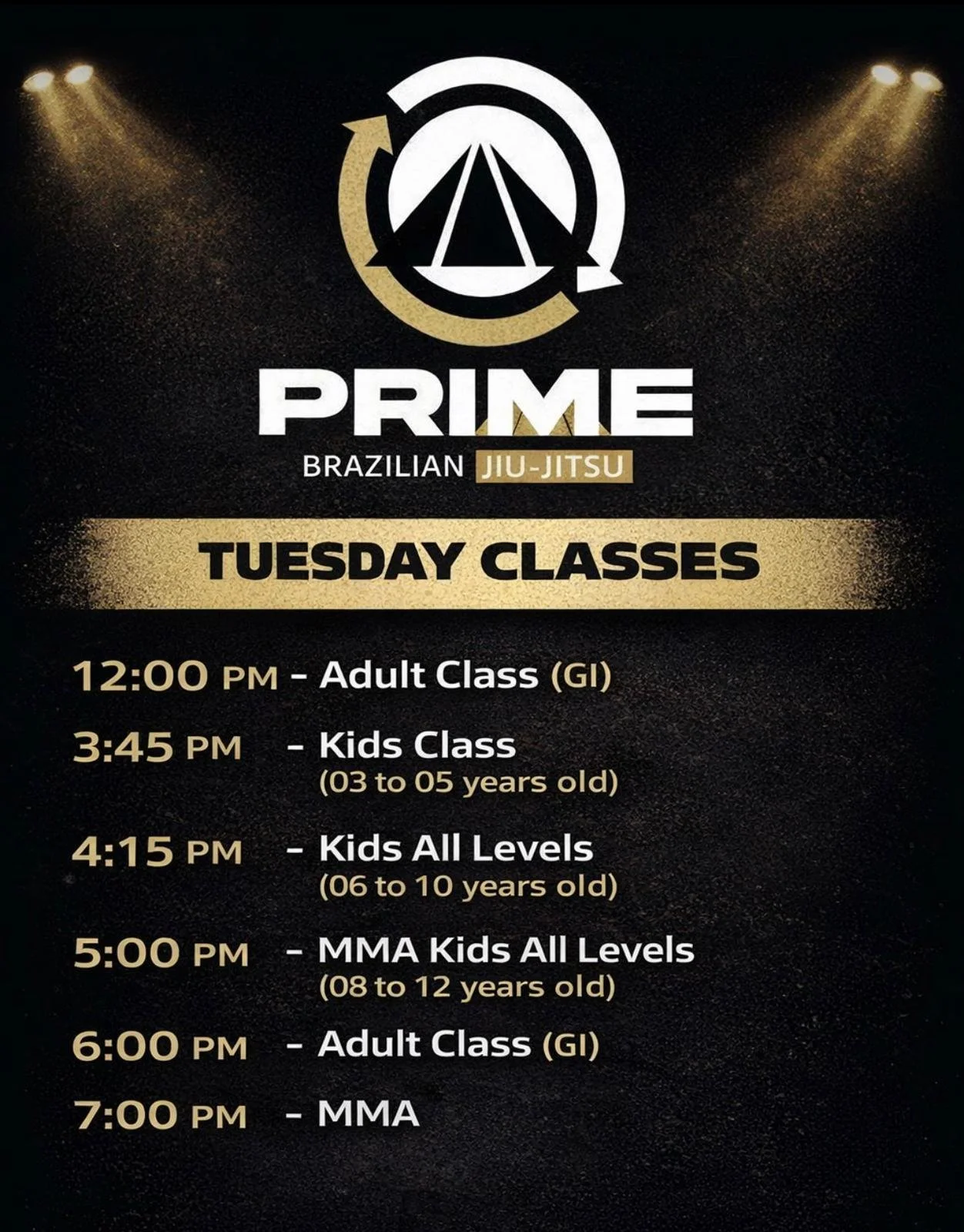 PRIME
BRAZILIAN JIU-JITSU

TUESDAY CLASSES

12:00 PM - Adult Class (GI)

3:45 PM - Kids Class
(03 to 05 years old)

4:15 PM - Kids All Levels
(06 to 10 years old)

5:00 PM - MMA Kids All Levels
(08 to 12 years old)

6:00 PM - Adult Class (GI)

7:00 PM - MMA